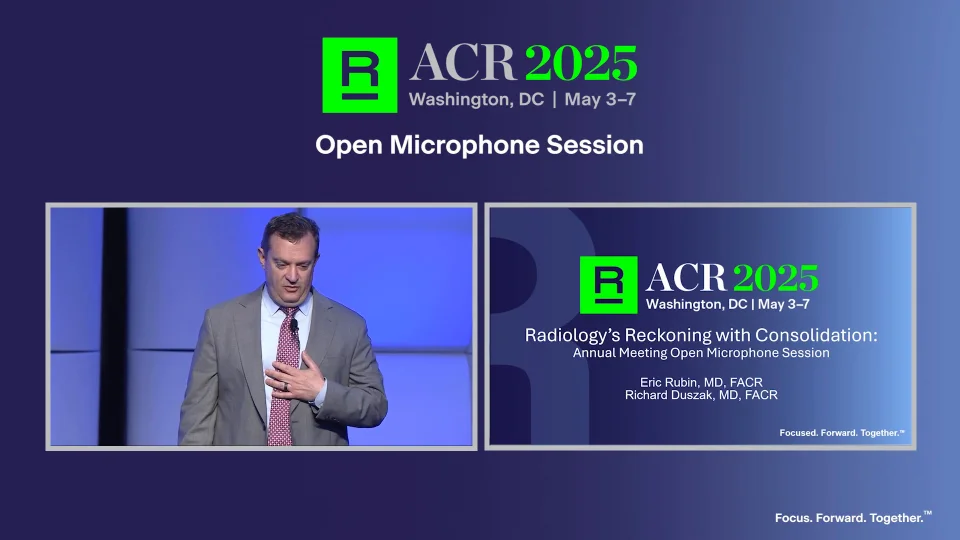 R ACR 2025
Washington, DC | May 3–7

Open Microphone Session

R ACR 2025
Washington, DC | May 3–7

Radiology's Reckoning with Consolidation:
Annual Meeting Open Microphone Session

Eric Rubin, MD, FACR
Richard Duszak, MD, FACR

Focused. Forward. Together.™

Focus. Forward. Together.™